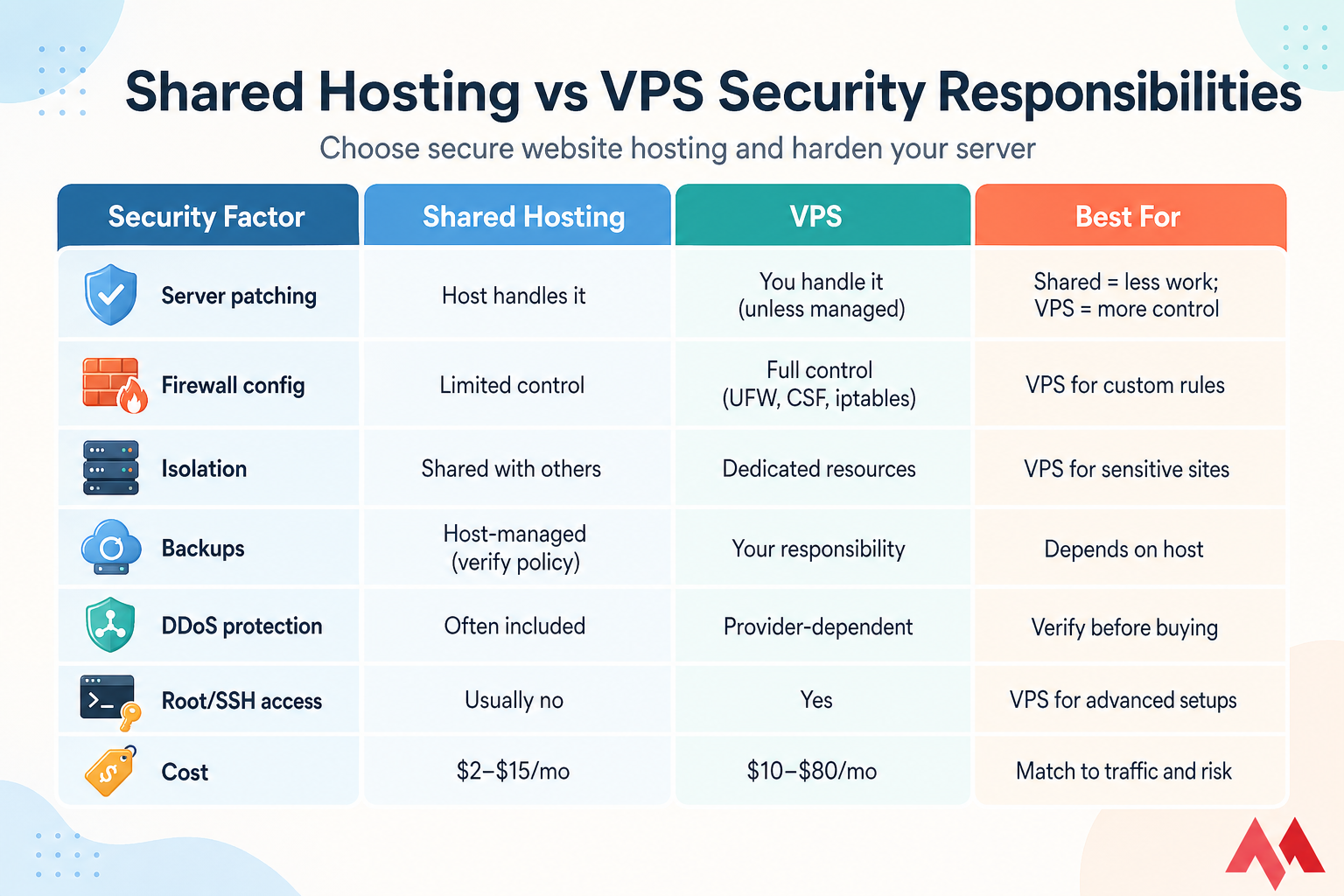 Shared Hosting vs VPS Security Responsibilities

Choose secure website hosting and harden your server

| Security Factor | Shared Hosting | VPS | Best For |
|---|---|---|---|
| Server patching | Host handles it | You handle it (unless managed) | Shared = less work; VPS = more control |
| Firewall config | Limited control | Full control (UFW, CSF, iptables) | VPS for custom rules |
| Isolation | Shared with others | Dedicated resources | VPS for sensitive sites |
| Backups | Host-managed (verify policy) | Your responsibility | Depends on host |
| DDoS protection | Often included | Provider-dependent | Verify before buying |
| Root/SSH access | Usually no | Yes | VPS for advanced setups |
| Cost | \$2–\$15/mo | \$10–\$80/mo | Match to traffic and risk |